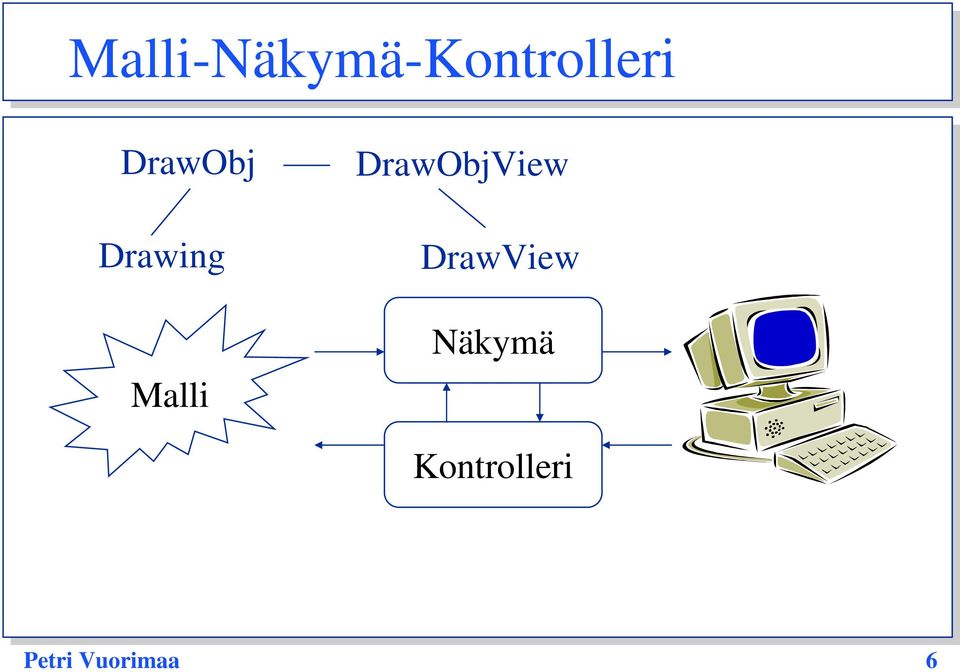 Malli-Näkymä-Kontrolleri

DrawObj DrawObjView

Drawing DrawView

Malli

Näkymä

Kontrolleri

Petri Vuorimaa 6